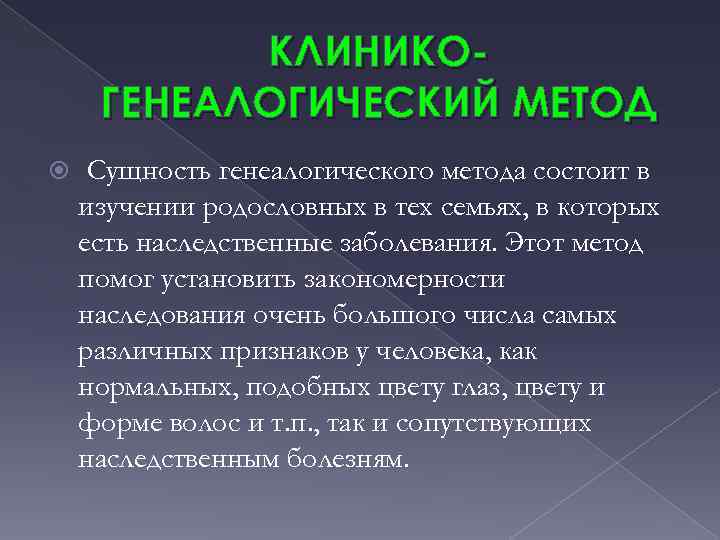 КЛИНИКО-ГЕНЕАЛОГИЧЕСКИЙ МЕТОД

Сущность генеалогического метода состоит в изучении родословных в тех семьях, в которых есть наследственные заболевания. Этот метод помог установить закономерности наследования очень большого числа самых различных признаков у человека, как нормальных, подобных цвету глаз, цвету и форме волос и т.п., так и сопутствующих наследственным болезням.